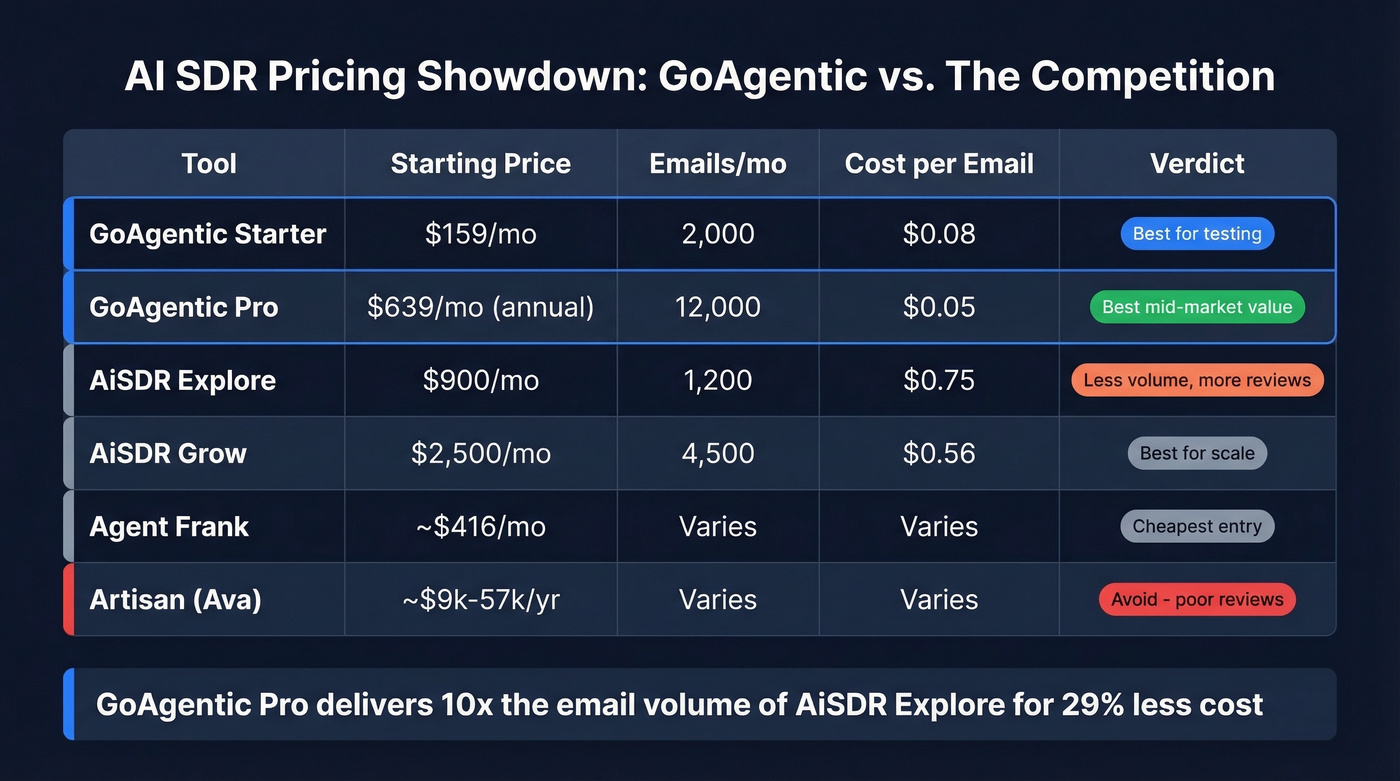 AI SDR Pricing Showdown: GoAgentic vs. The Competition

| Tool | Starting Price | Emails/mo | Cost per Email | Verdict |
|---|---|---|---|---|
| GoAgentic Starter | \$159/mo | 2,000 | \$0.08 | Best for testing |
| GoAgentic Pro | \$639/mo (annual) | 12,000 | \$0.05 | Best mid-market value |
| AiSDR Explore | \$900/mo | 1,200 | \$0.75 | Less volume, more reviews |
| AiSDR Grow | \$2,500/mo | 4,500 | \$0.56 | Best for scale |
| Agent Frank | ~\$416/mo | Varies | Varies | Cheapest entry |
| Artisan (Ava) | ~\$9k-57k/yr | Varies | Varies | Avoid - poor reviews |

GoAgentic Pro delivers 10x the email volume of AiSDR Explore for 29% less cost